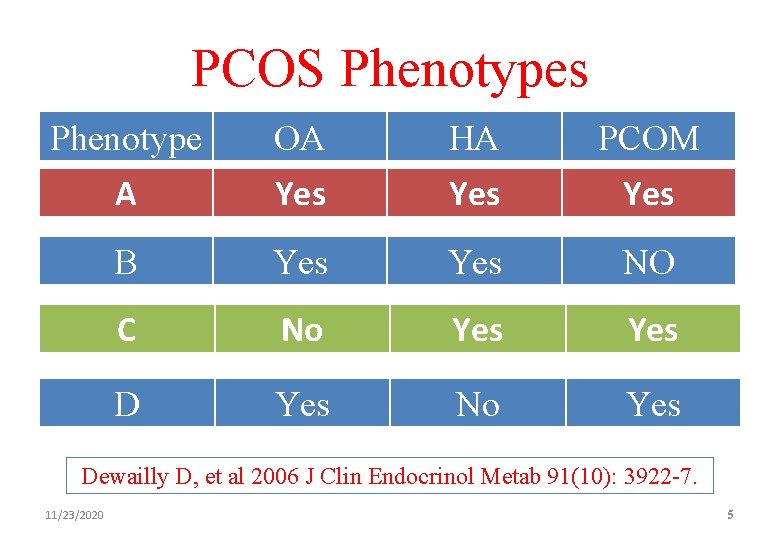 PCOS Phenotypes

| Phenotype | OA | HA | PCOM |
|---|---|---|---|
| A | Yes | Yes | Yes |
| B | Yes | Yes | NO |
| C | No | Yes | Yes |
| D | Yes | No | Yes |

Dewailly D, et al 2006 J Clin Endocrinol Metab 91(10): 3922-7.

11/23/2020

5